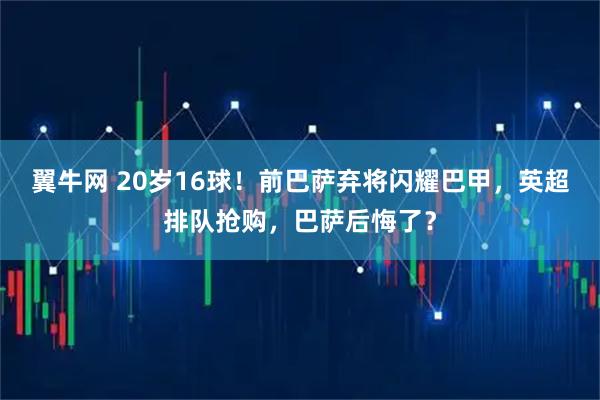 翼牛网 20岁16球！前巴萨弃将闪耀巴甲，英超排队抢购，巴萨后悔了？